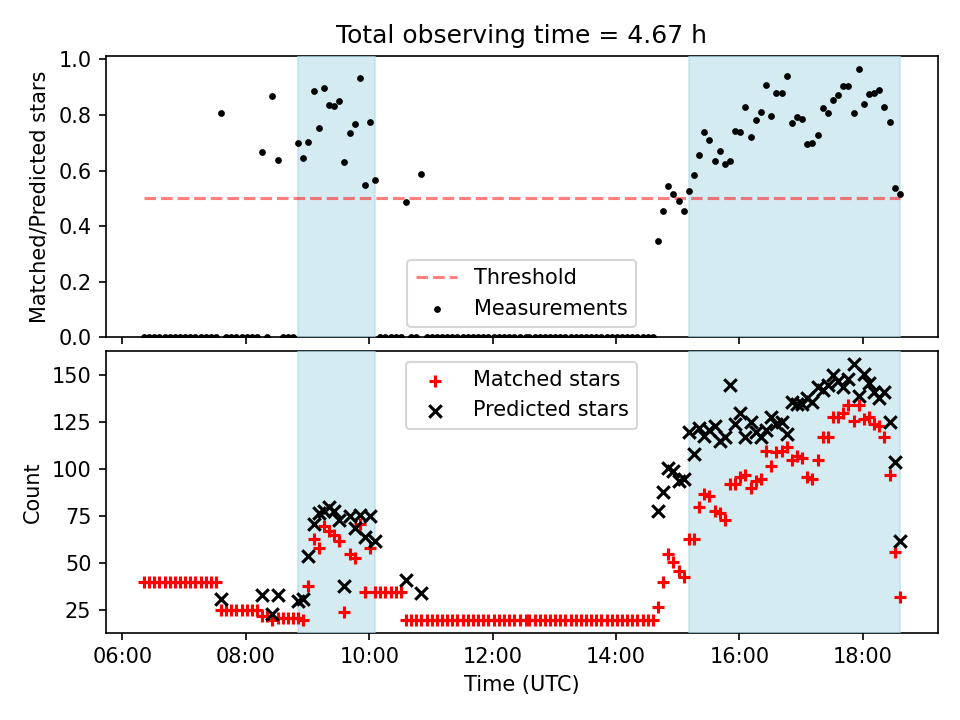 Total observing time = 4.67 h

Matched/Predicted stars

1.0
0.8
0.6
0.4
0.2
0.0

Threshold
Measurements

Count

150
125
100
75
50
25

Matched stars
Predicted stars

06:00 08:00 10:00 12:00 14:00 16:00 18:00

Time (UTC)